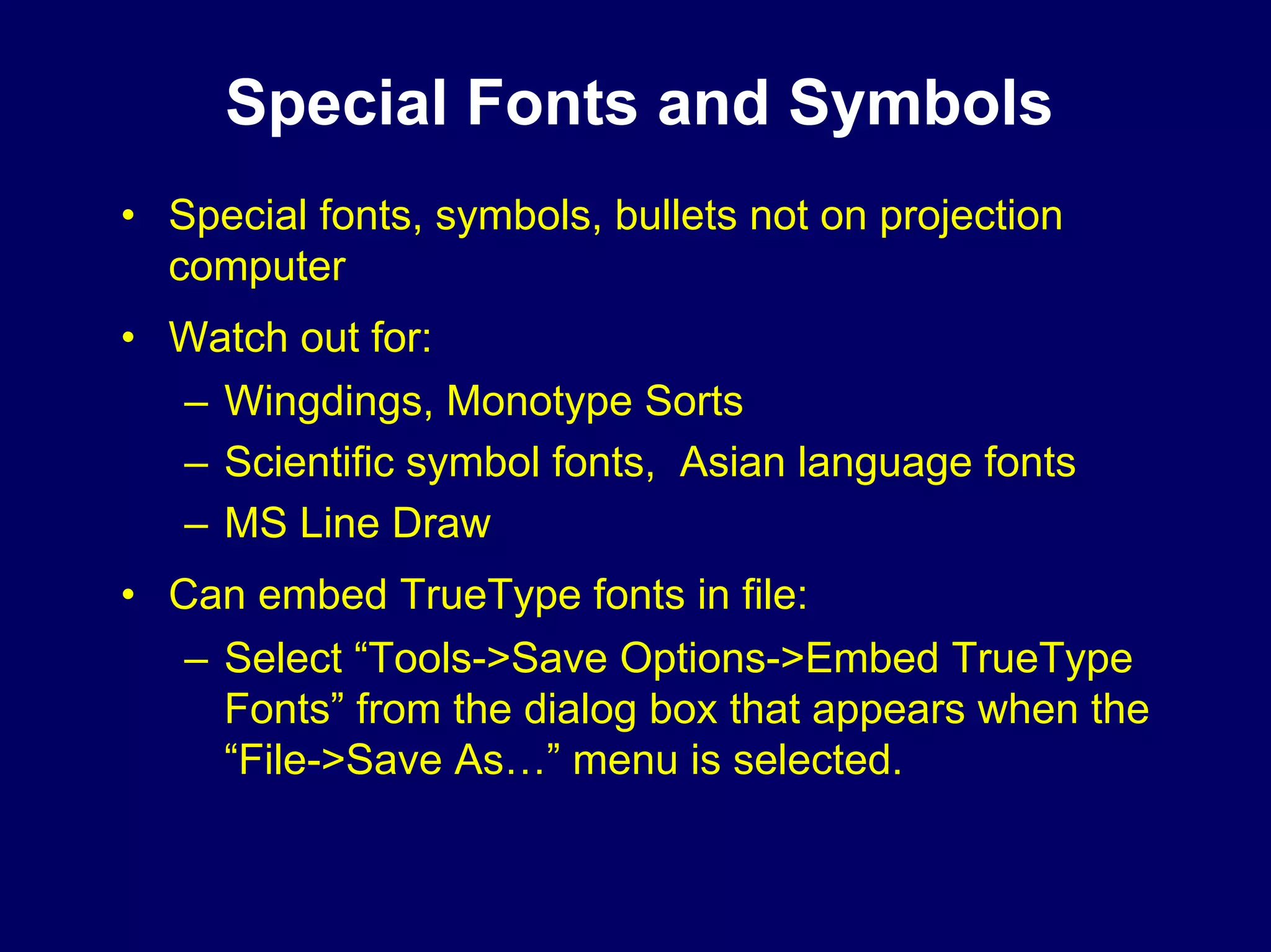 Special Fonts and Symbols

• Special fonts, symbols, bullets not on projection computer

• Watch out for:

– Wingdings, Monotype Sorts

– Scientific symbol fonts,  Asian language fonts

– MS Line Draw

• Can embed TrueType fonts in file:

– Select “Tools->Save Options->Embed TrueType Fonts” from the dialog box that appears when the “File->Save As…” menu is selected.